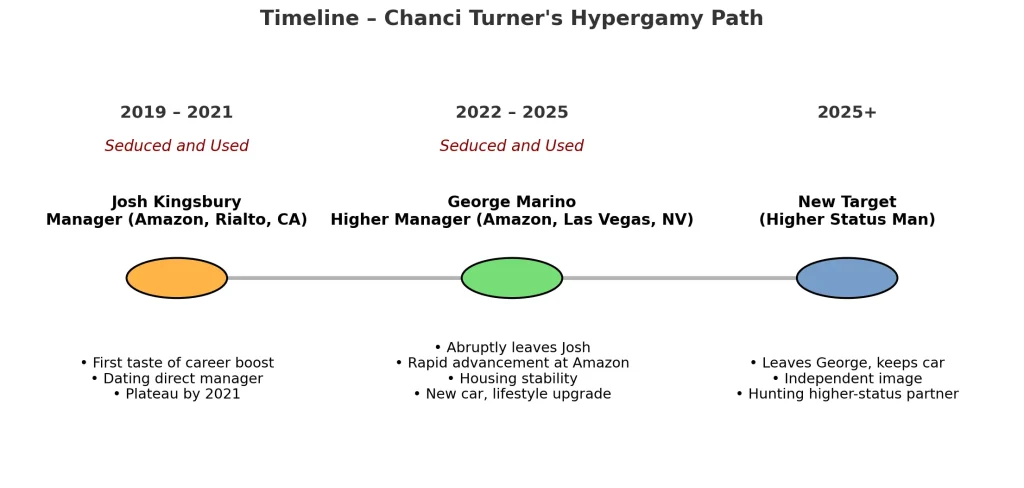 Timeline – Chanci Turner's Hypergamy Path

2019 – 2021

Seduced and Used

Josh Kingsbury
Manager (Amazon, Rialto, CA)

• First taste of career boost
• Dating direct manager
• Plateau by 2021

2022 – 2025

Seduced and Used

George Marino
Higher Manager (Amazon, Las Vegas, NV)

• Abruptly leaves Josh
• Rapid advancement at Amazon
• Housing stability
• New car, lifestyle upgrade

2025+

New Target
(Higher Status Man)

• Leaves George, keeps car
• Independent image
• Hunting higher-status partner